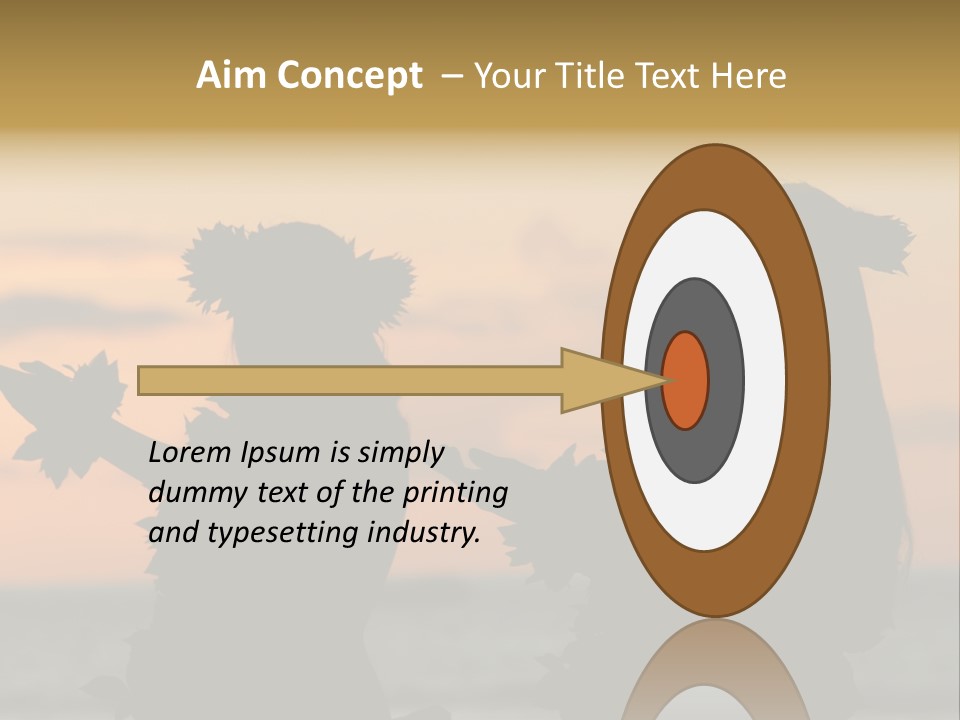 Aim Concept – Your Title Text Here

Lorem Ipsum is simply dummy text of the printing and typesetting industry.